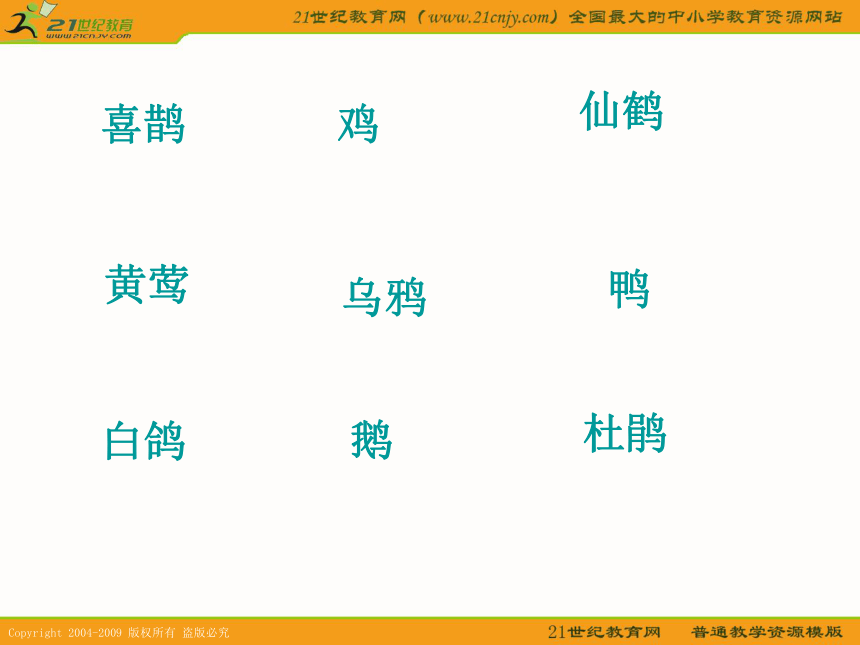 21世纪教育
www.21cnjy.com

21世纪教育网（www.21cnjy.com）全国最大的中小学教育资源网站

喜鹊　鸡　仙鹤

黄莺　乌鸦　鸭

白鸽　鹅　杜鹃

Copyright 2004-2009 版权所有 盗版必究

21世纪教育网　普通教学资源模版